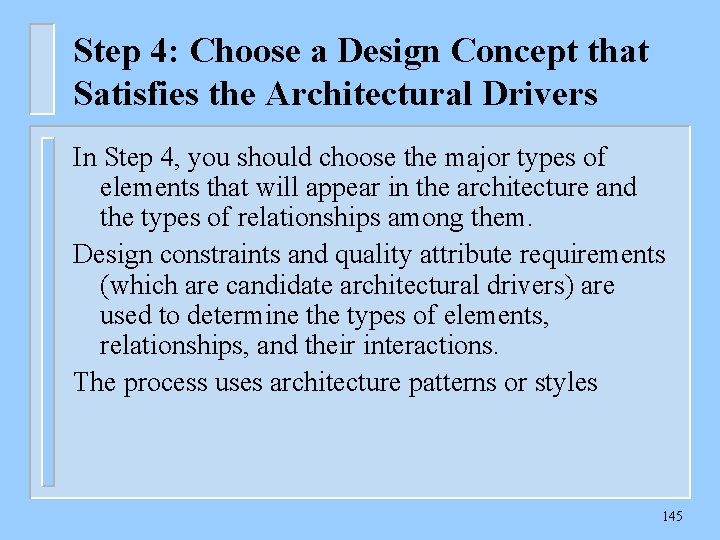 Step 4: Choose a Design Concept that Satisfies the Architectural Drivers

In Step 4, you should choose the major types of elements that will appear in the architecture and the types of relationships among them.

Design constraints and quality attribute requirements (which are candidate architectural drivers) are used to determine the types of elements, relationships, and their interactions.

The process uses architecture patterns or styles

145